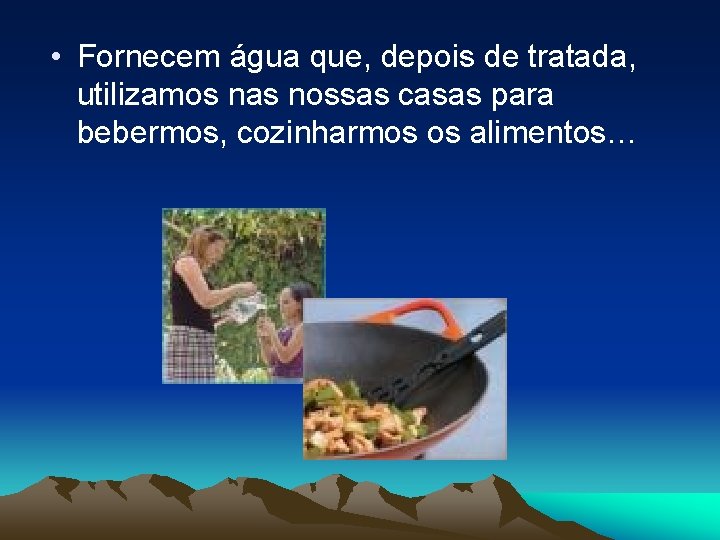 • Fornecem água que, depois de tratada, utilizamos nas nossas casas para bebermos, cozinharmos os alimentos…